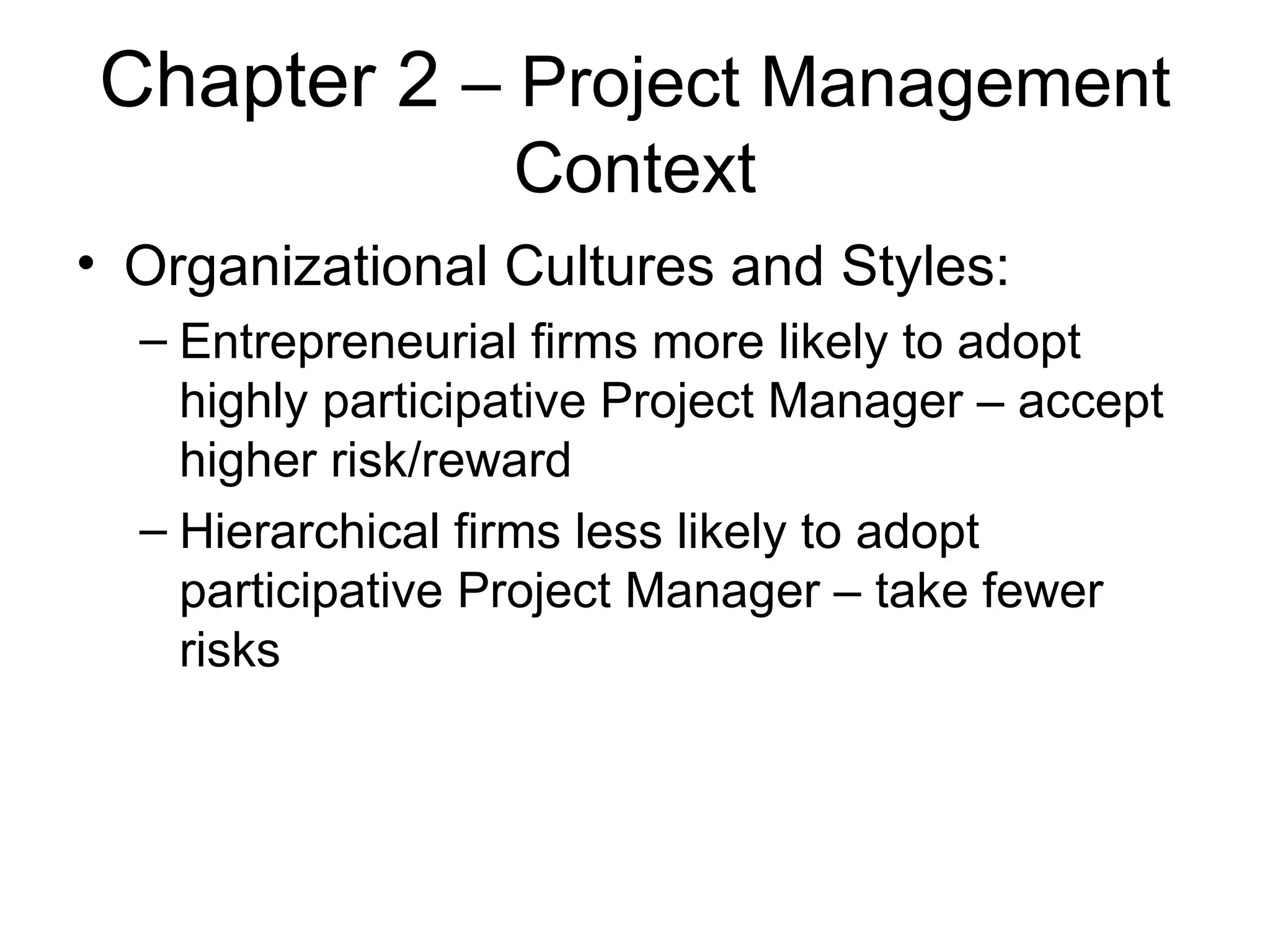 Chapter 2 – Project Management Context

• Organizational Cultures and Styles:

– Entrepreneurial firms more likely to adopt highly participative Project Manager – accept higher risk/reward

– Hierarchical firms less likely to adopt participative Project Manager – take fewer risks